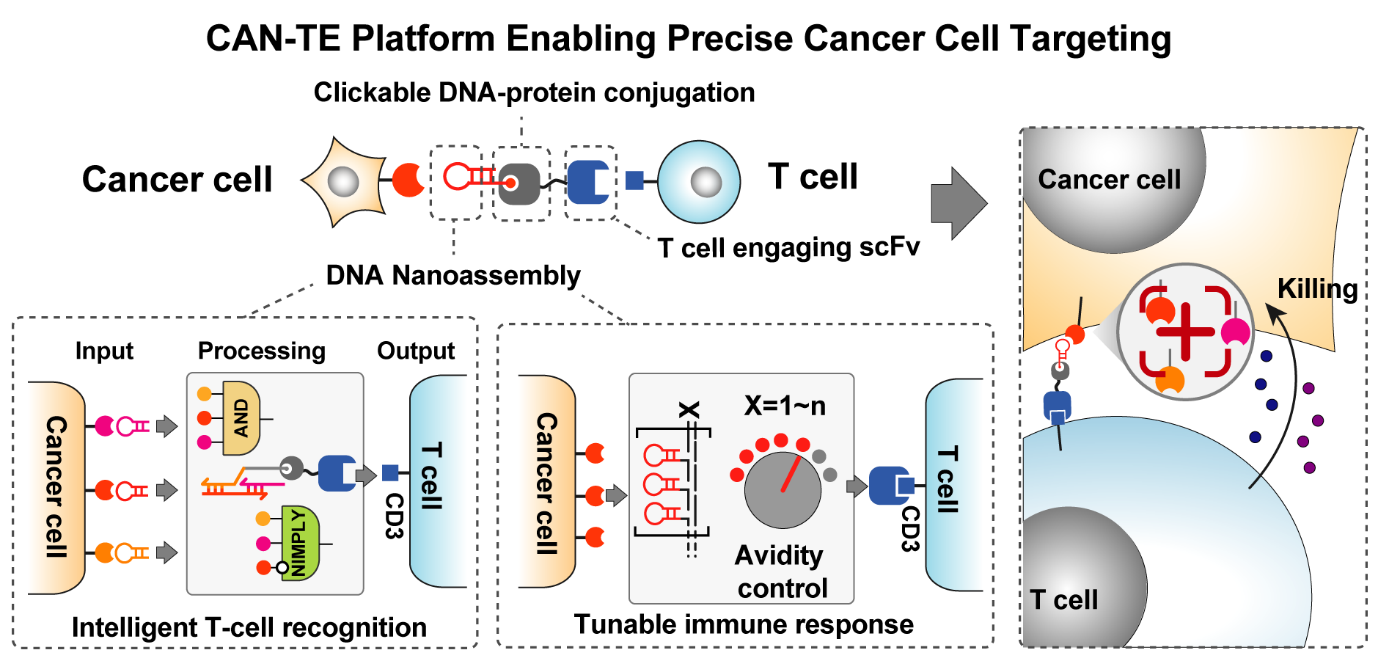 CAN-TE Platform Enabling Precise Cancer Cell Targeting

Clickable DNA-protein conjugation

Cancer cell

T cell

T cell engaging scFv

DNA Nanoassembly

Input

Processing

Output

Cancer cell

AND

NIMPLY

CD3

T cell

Intelligent T-cell recognition

Cancer cell

X

X=1~n

Avidity control

CD3

T cell

Tunable immune response

Cancer cell

Killing

T cell